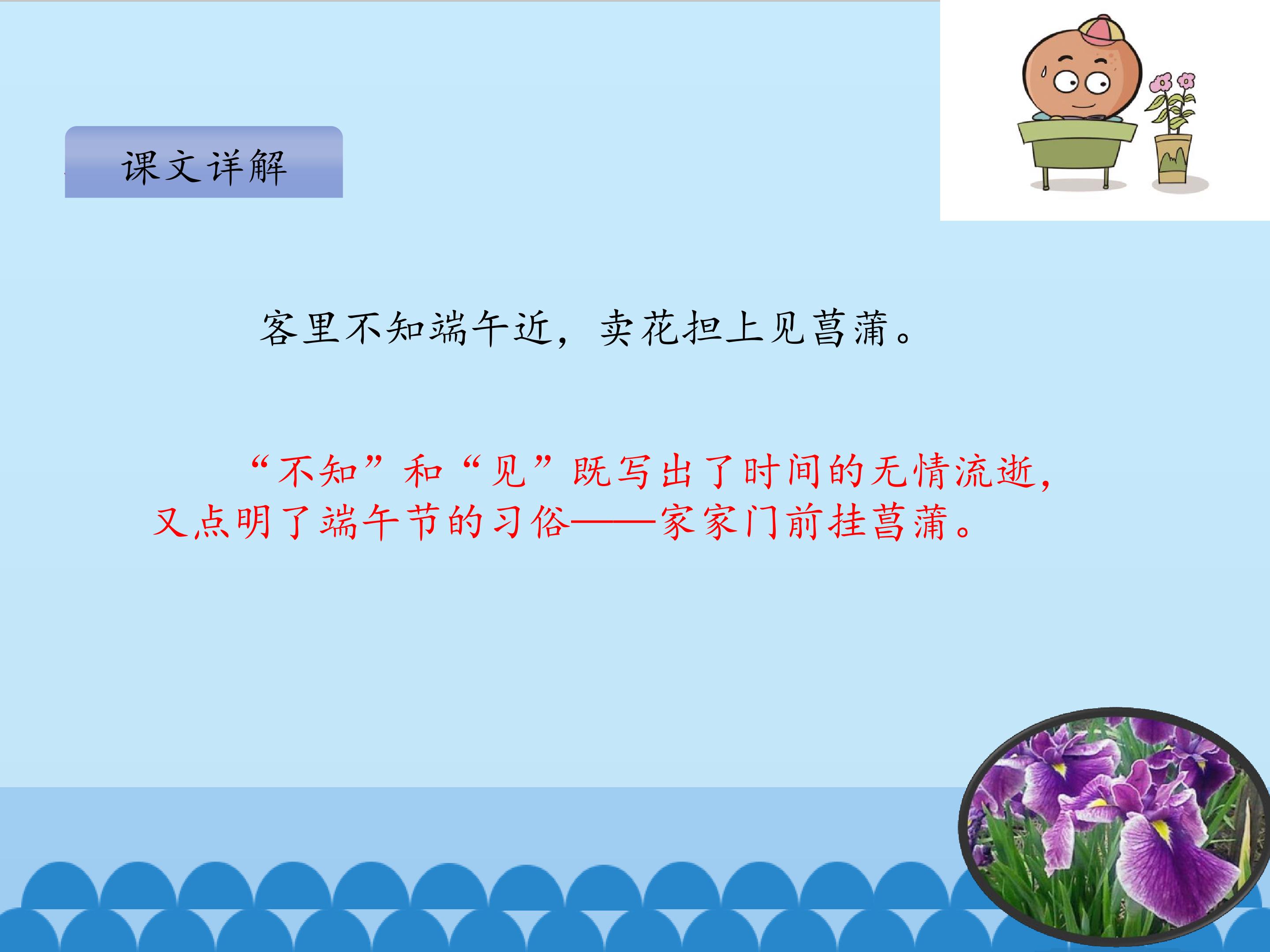 课文详解

客里不知端午近，卖花担上见菖蒲。

“不知”和“见”既写出了时间的无情流逝，又点明了端午节的习俗——家家门前挂菖蒲。